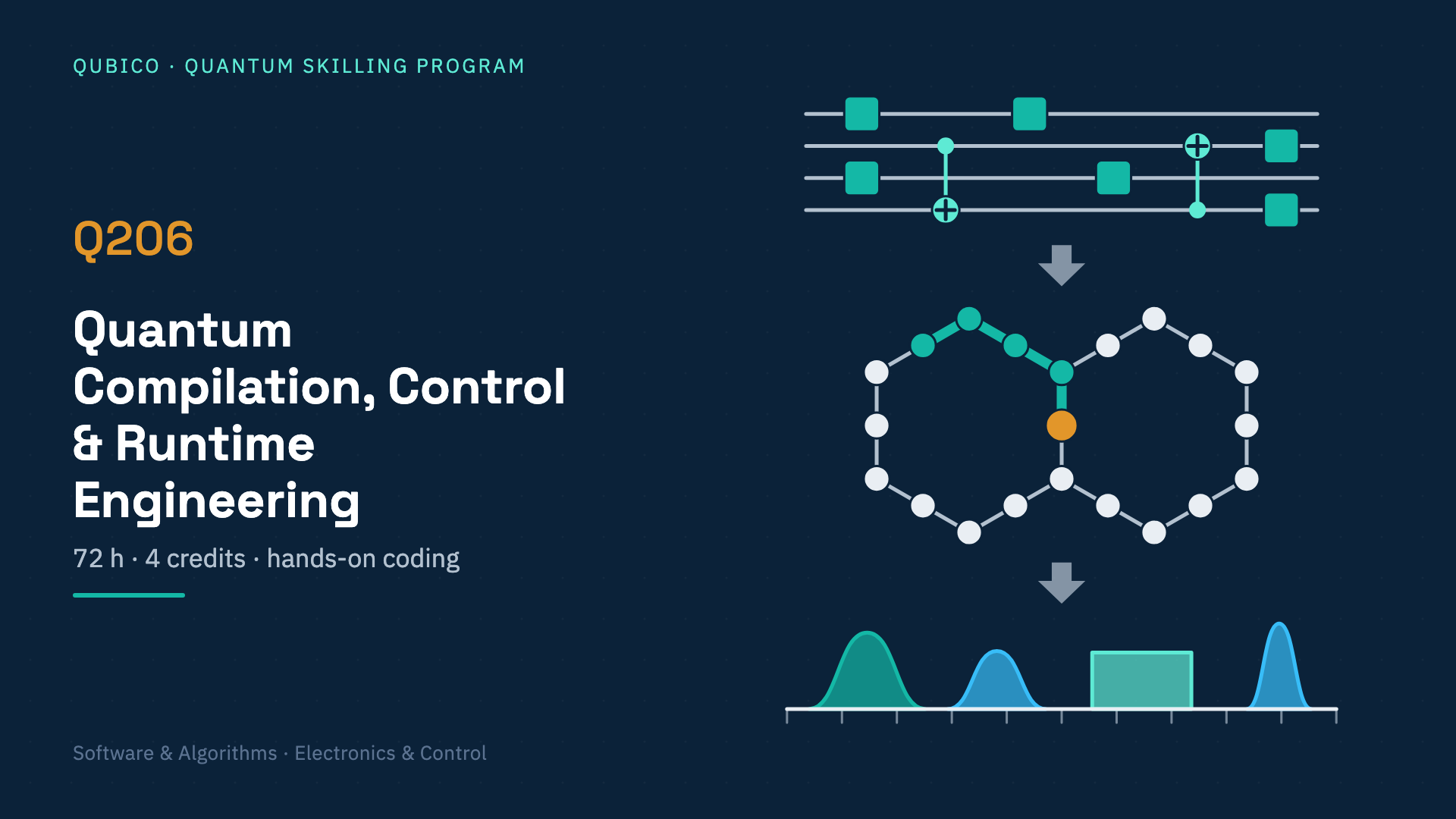 QUBICO · QUANTUM SKILLING PROGRAM

Q206

Quantum Compilation, Control & Runtime Engineering

72 h · 4 credits · hands-on coding

Software & Algorithms · Electronics & Control